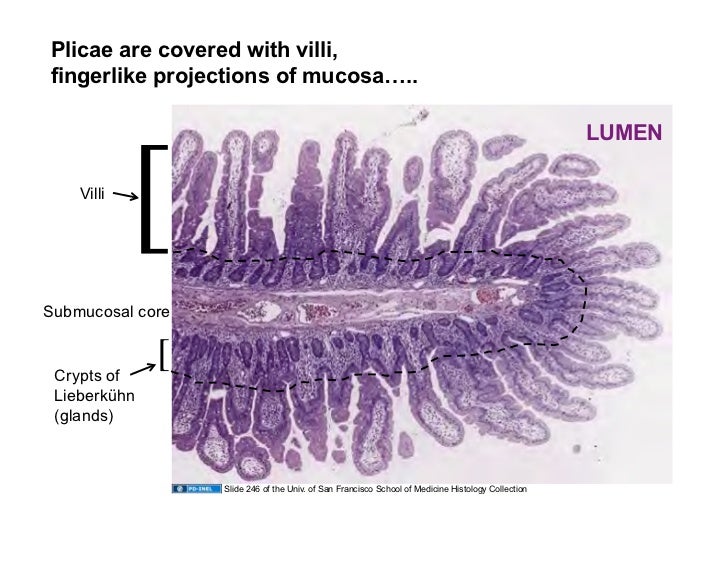 Plicae are covered with villi, fingerlike projections of mucosa…..

LUMEN

Villi

Submucosal core

Crypts of Lieberkühn (glands)

PD-INEL Slide 246 of the Univ. of San Francisco School of Medicine Histology Collection